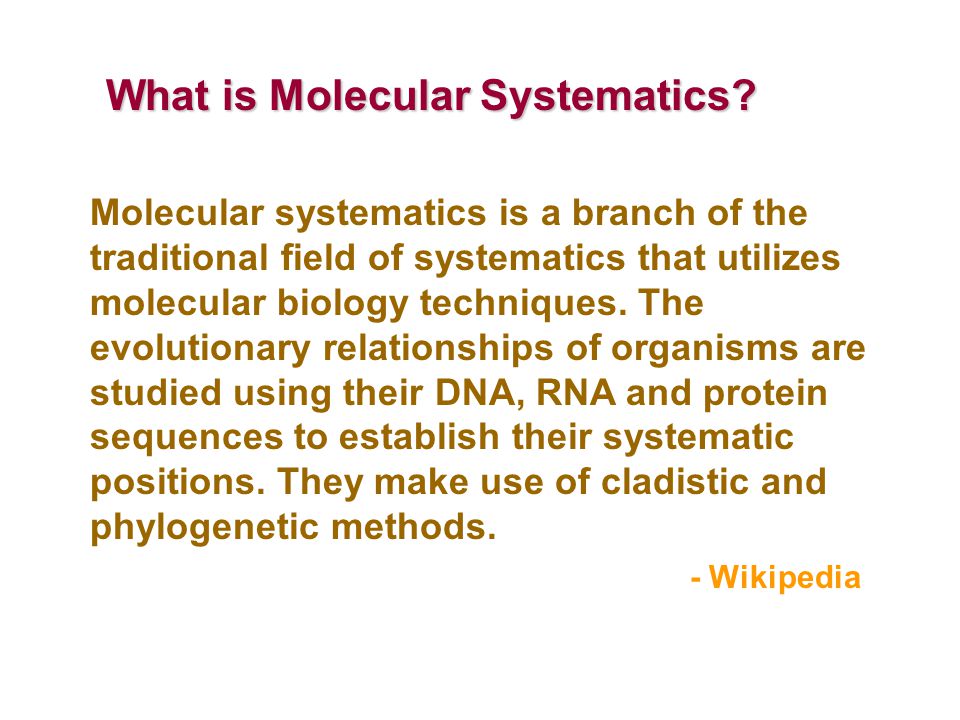 What is Molecular Systematics?

Molecular systematics is a branch of the traditional field of systematics that utilizes molecular biology techniques. The evolutionary relationships of organisms are studied using their DNA, RNA and protein sequences to establish their systematic positions. They make use of cladistic and phylogenetic methods.

- Wikipedia